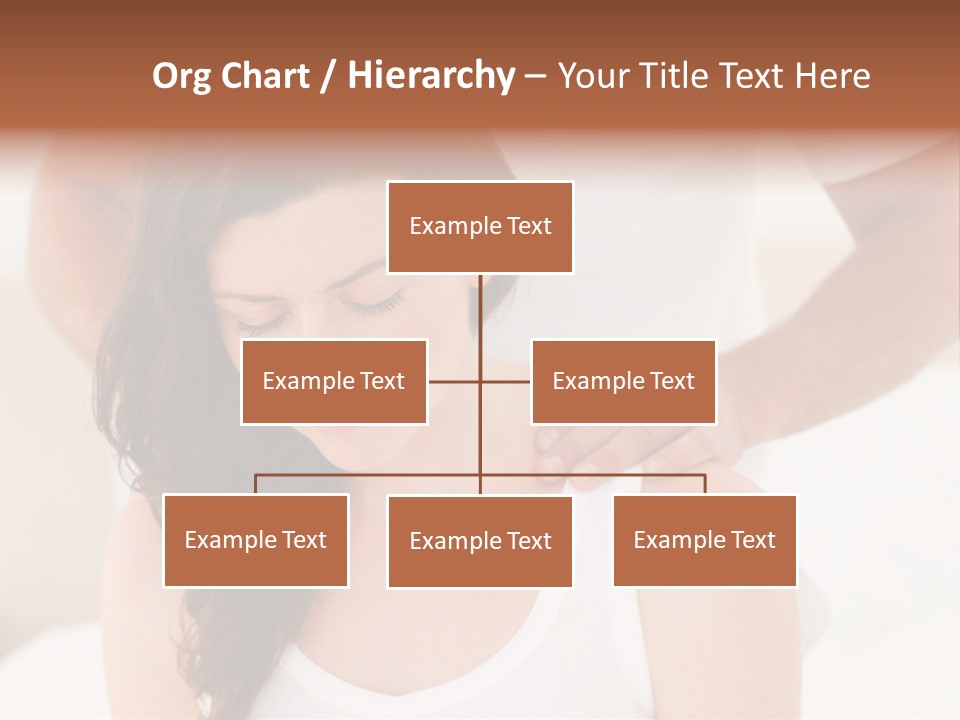 Org Chart / Hierarchy – Your Title Text Here

Example Text

Example Text

Example Text

Example Text

Example Text

Example Text